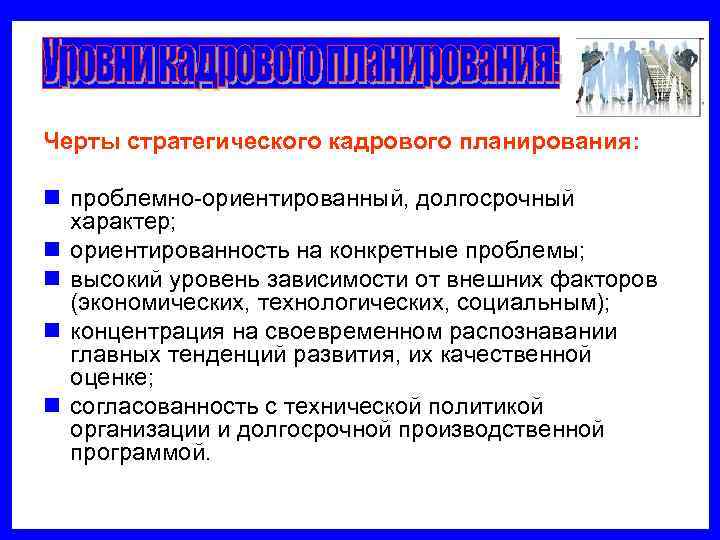 Уровни кадрового планирования:

Черты стратегического кадрового планирования:

- проблемно-ориентированный, долгосрочный характер;
- ориентированность на конкретные проблемы;
- высокий уровень зависимости от внешних факторов (экономических, технологических, социальным);
- концентрация на своевременном распознавании главных тенденций развития, их качественной оценке;
- согласованность с технической политикой организации и долгосрочной производственной программой.